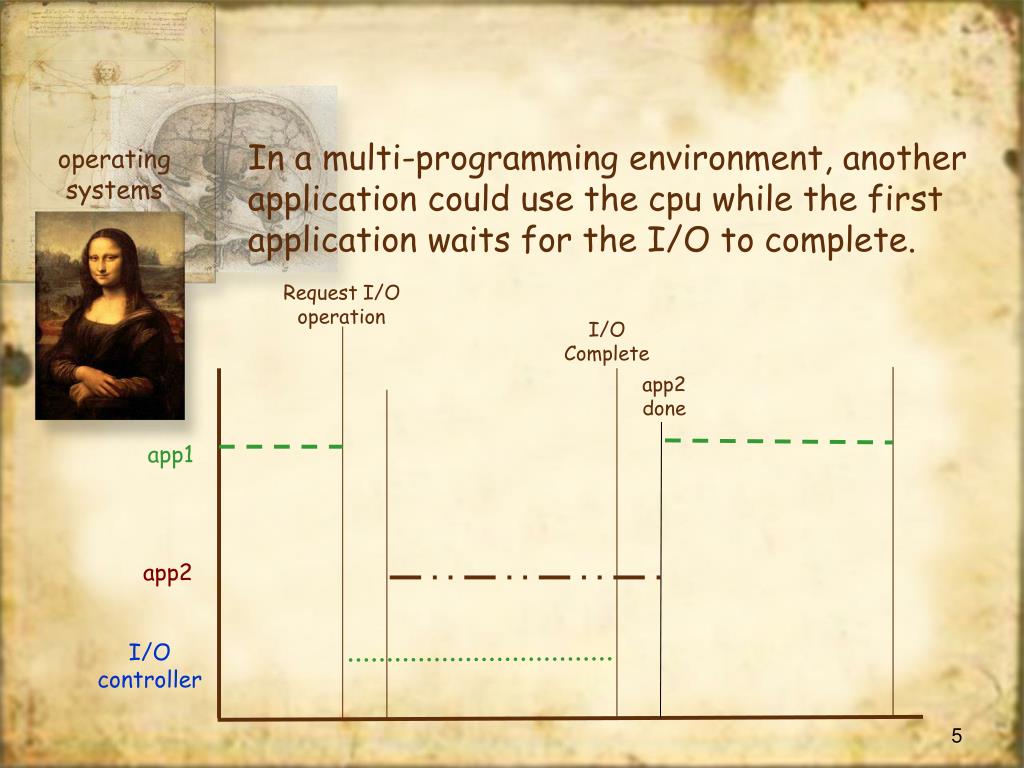 operating systems

In a multi-programming environment, another application could use the cpu while the first application waits for the I/O to complete.

Request I/O operation

I/O Complete

app2 done

app1

app2

I/O controller

5